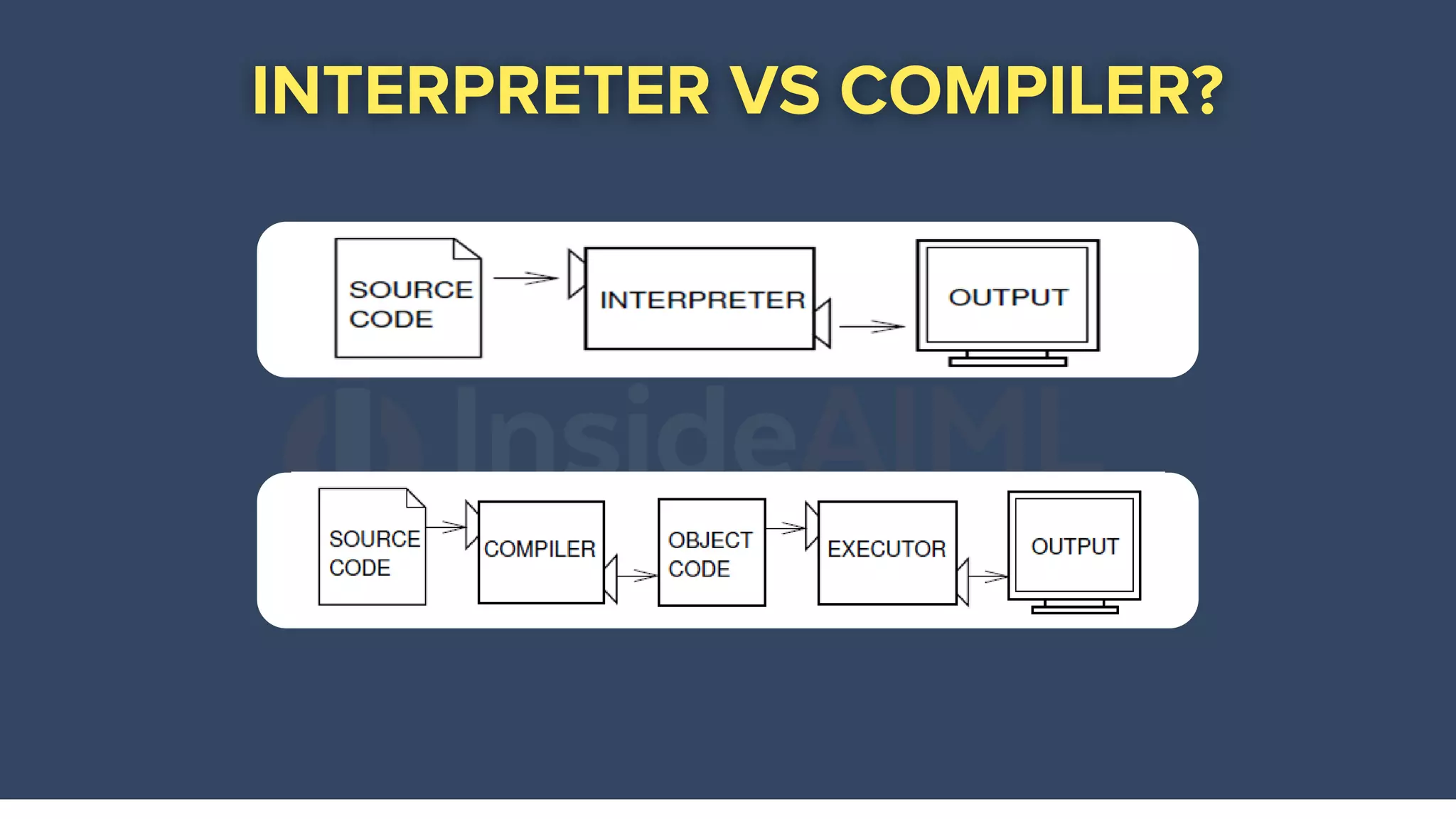 INTERPRETER VS COMPILER?

SOURCE CODE

INTERPRETER

OUTPUT

InsideAIML

SOURCE CODE

COMPILER

OBJECT CODE

EXECUTOR

OUTPUT